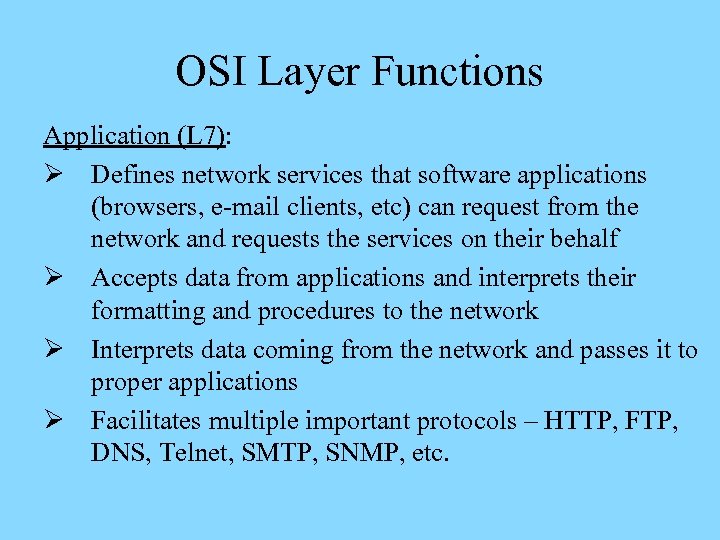 OSI Layer Functions

Application (L7):

➢ Defines network services that software applications (browsers, e-mail clients, etc) can request from the network and requests the services on their behalf

➢ Accepts data from applications and interprets their formatting and procedures to the network

➢ Interprets data coming from the network and passes it to proper applications

➢ Facilitates multiple important protocols – HTTP, FTP, DNS, Telnet, SMTP, SNMP, etc.